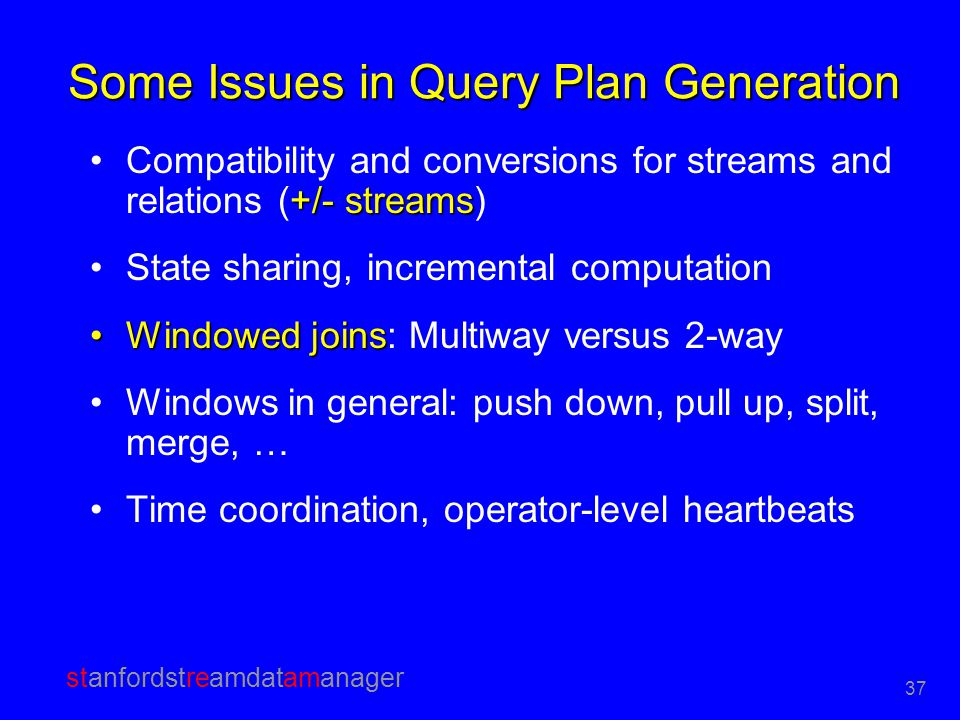 Some Issues in Query Plan Generation

• Compatibility and conversions for streams and relations (+/- streams)

• State sharing, incremental computation

• Windowed joins: Multiway versus 2-way

• Windows in general: push down, pull up, split, merge, …

• Time coordination, operator-level heartbeats

stanfordstreamdatamanager

37